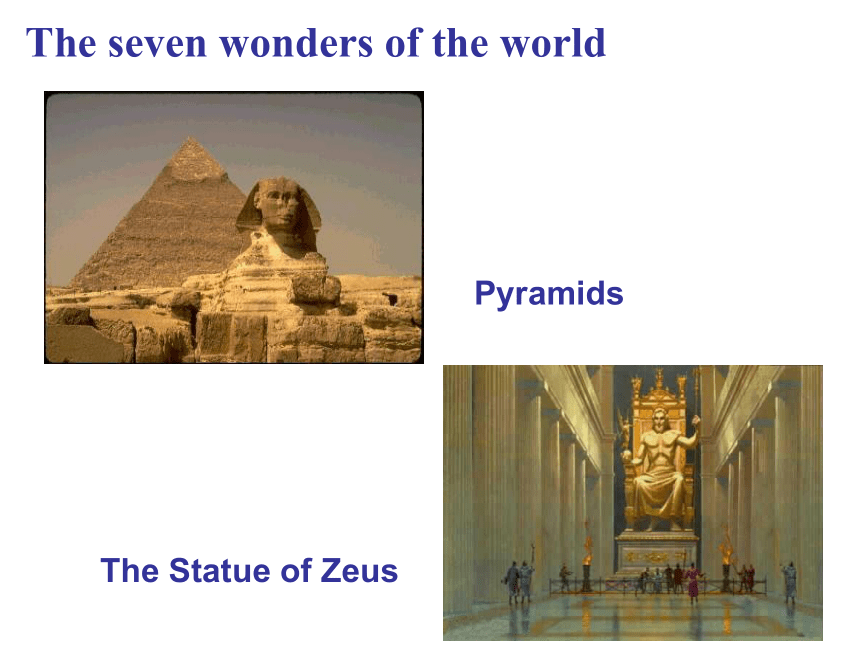 The seven wonders of the world

Pyramids

The Statue of Zeus